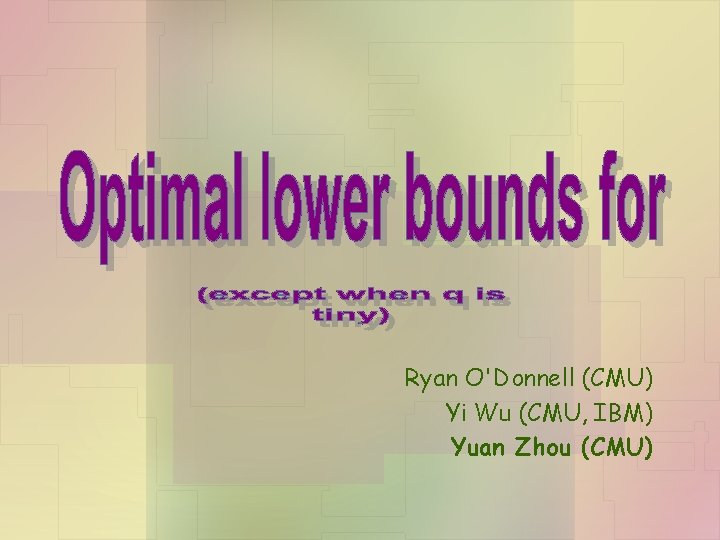 Optimal lower bounds for

(except when q is tiny)

Ryan O'Donnell (CMU)
Yi Wu (CMU, IBM)
Yuan Zhou (CMU)